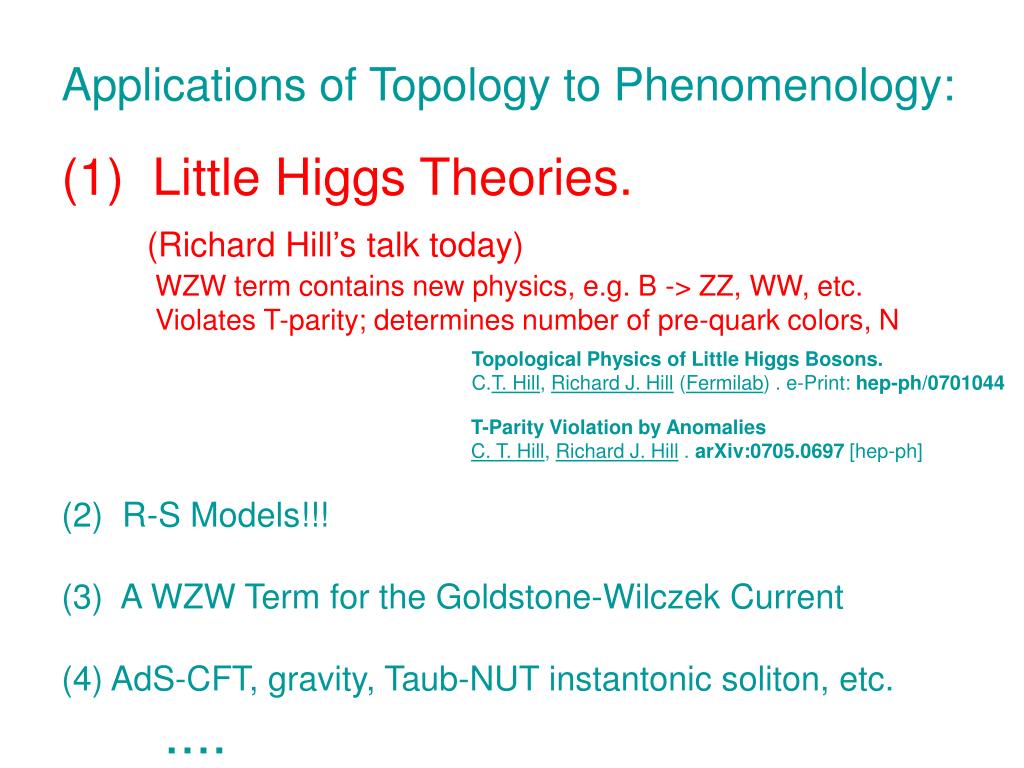 Applications of Topology to Phenomenology:

(1) Little Higgs Theories.

(Richard Hill's talk today)

WZW term contains new physics, e.g. B -> ZZ, WW, etc.
Violates T-parity; determines number of pre-quark colors, N

Topological Physics of Little Higgs Bosons.
C.T. Hill, Richard J. Hill (Fermilab) . e-Print: hep-ph/0701044

T-Parity Violation by Anomalies
C. T. Hill, Richard J. Hill . arXiv:0705.0697 [hep-ph]

(2) R-S Models!!!

(3) A WZW Term for the Goldstone-Wilczek Current

(4) AdS-CFT, gravity, Taub-NUT instantonic soliton, etc.

....